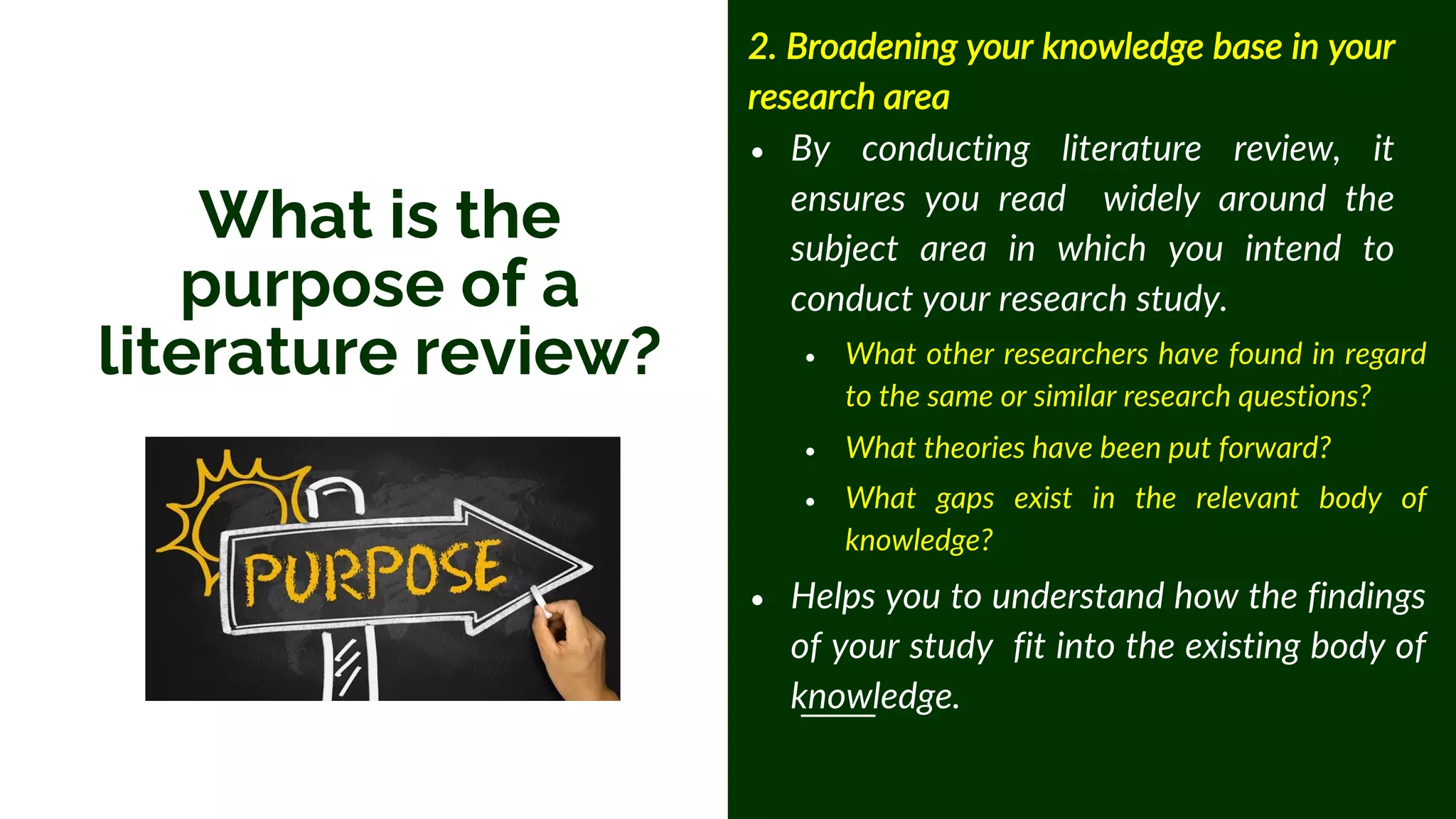 What is the purpose of a literature review?

PURPOSE

2. Broadening your knowledge base in your research area

• By conducting literature review, it ensures you read widely around the subject area in which you intend to conduct your research study.

• What other researchers have found in regard to the same or similar research questions?

• What theories have been put forward?

• What gaps exist in the relevant body of knowledge?

• Helps you to understand how the findings of your study fit into the existing body of knowledge.